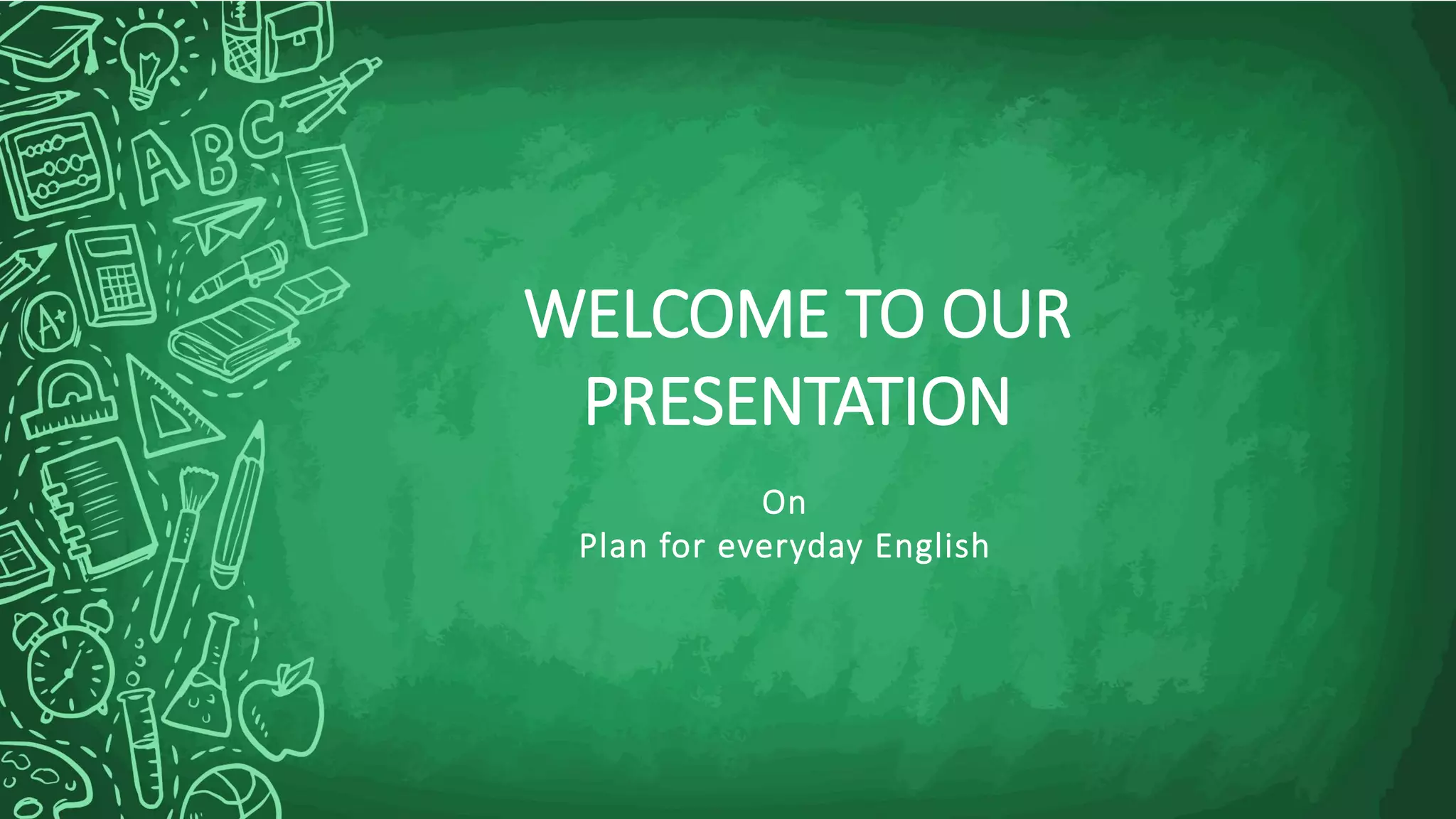 ABC

A+

WELCOME TO OUR PRESENTATION

On
Plan for everyday English